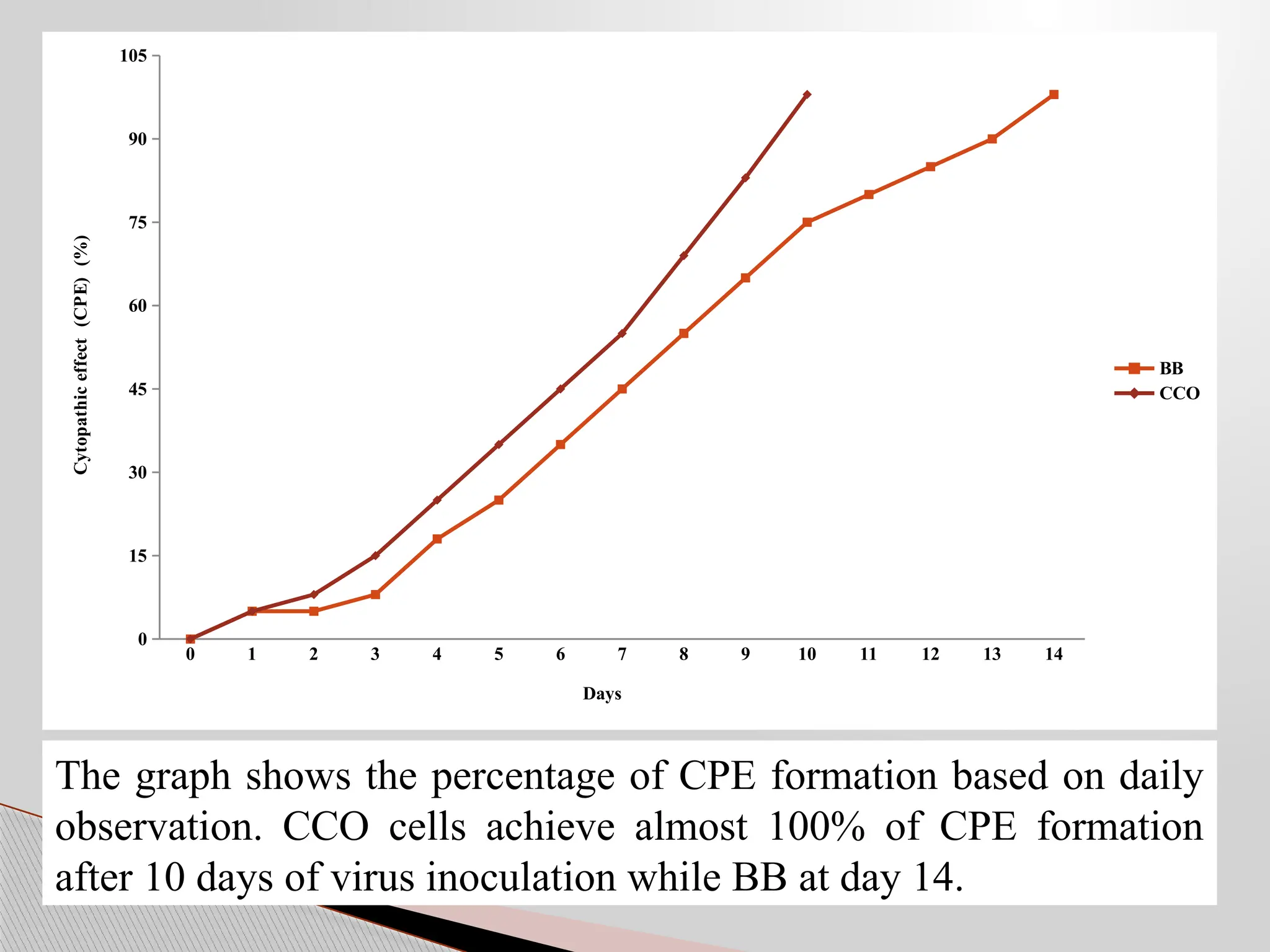 105
90
75
60
45
30
15
0

Cytopathic effect (CPE) (%)

0 1 2 3 4 5 6 7 8 9 10 11 12 13 14

Days

BB
CCO

The graph shows the percentage of CPE formation based on daily observation. CCO cells achieve almost 100% of CPE formation after 10 days of virus inoculation while BB at day 14.